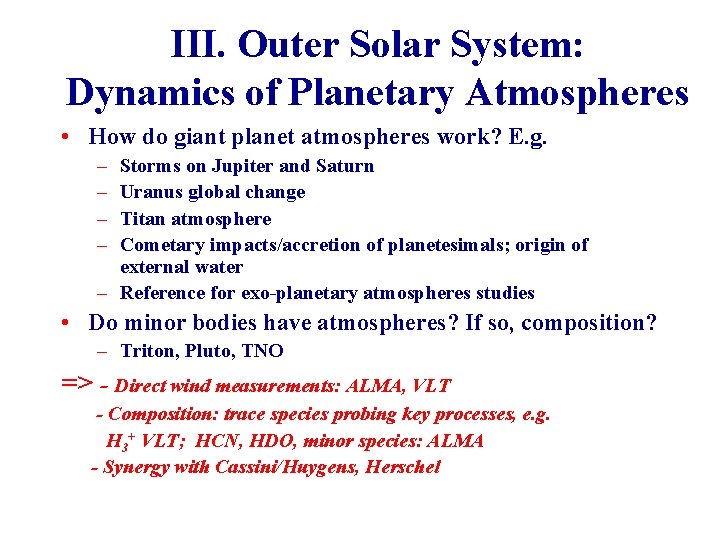 III. Outer Solar System: Dynamics of Planetary Atmospheres

• How do giant planet atmospheres work? E.g.
– Storms on Jupiter and Saturn
– Uranus global change
– Titan atmosphere
– Cometary impacts/accretion of planetesimals; origin of external water
– Reference for exo-planetary atmospheres studies

• Do minor bodies have atmospheres? If so, composition?
– Triton, Pluto, TNO

=> - Direct wind measurements: ALMA, VLT
- Composition: trace species probing key processes, e.g. $H_3^+$ VLT; HCN, HDO, minor species: ALMA
- Synergy with Cassini/Huygens, Herschel